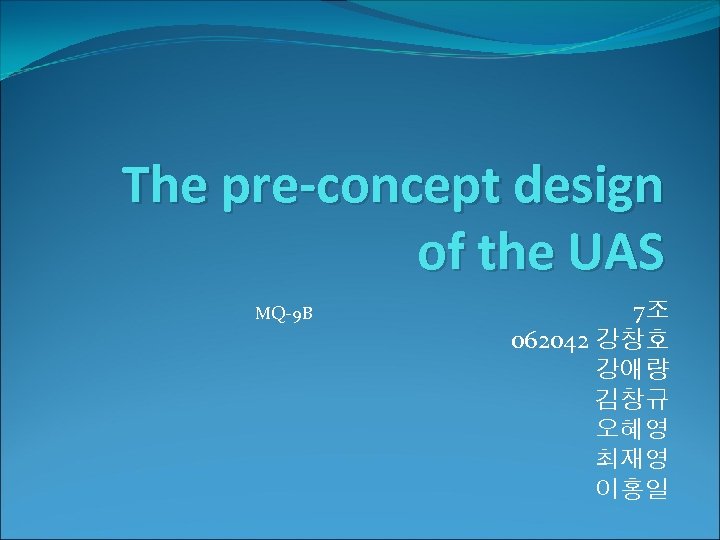 The pre-concept design of the UAS

MQ-9B

7조
062042 강창호
강애랑
김창규
오혜영
최재영
이홍일